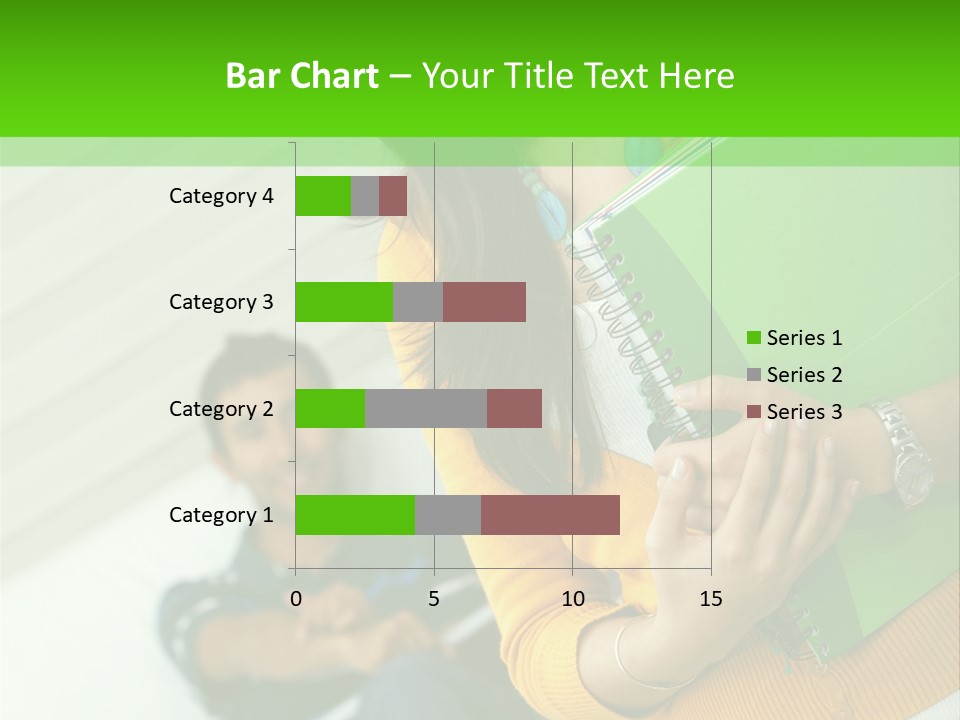 Bar Chart – Your Title Text Here

Category 4
Category 3
Category 2
Category 1

0
5
10
15

Series 1
Series 2
Series 3